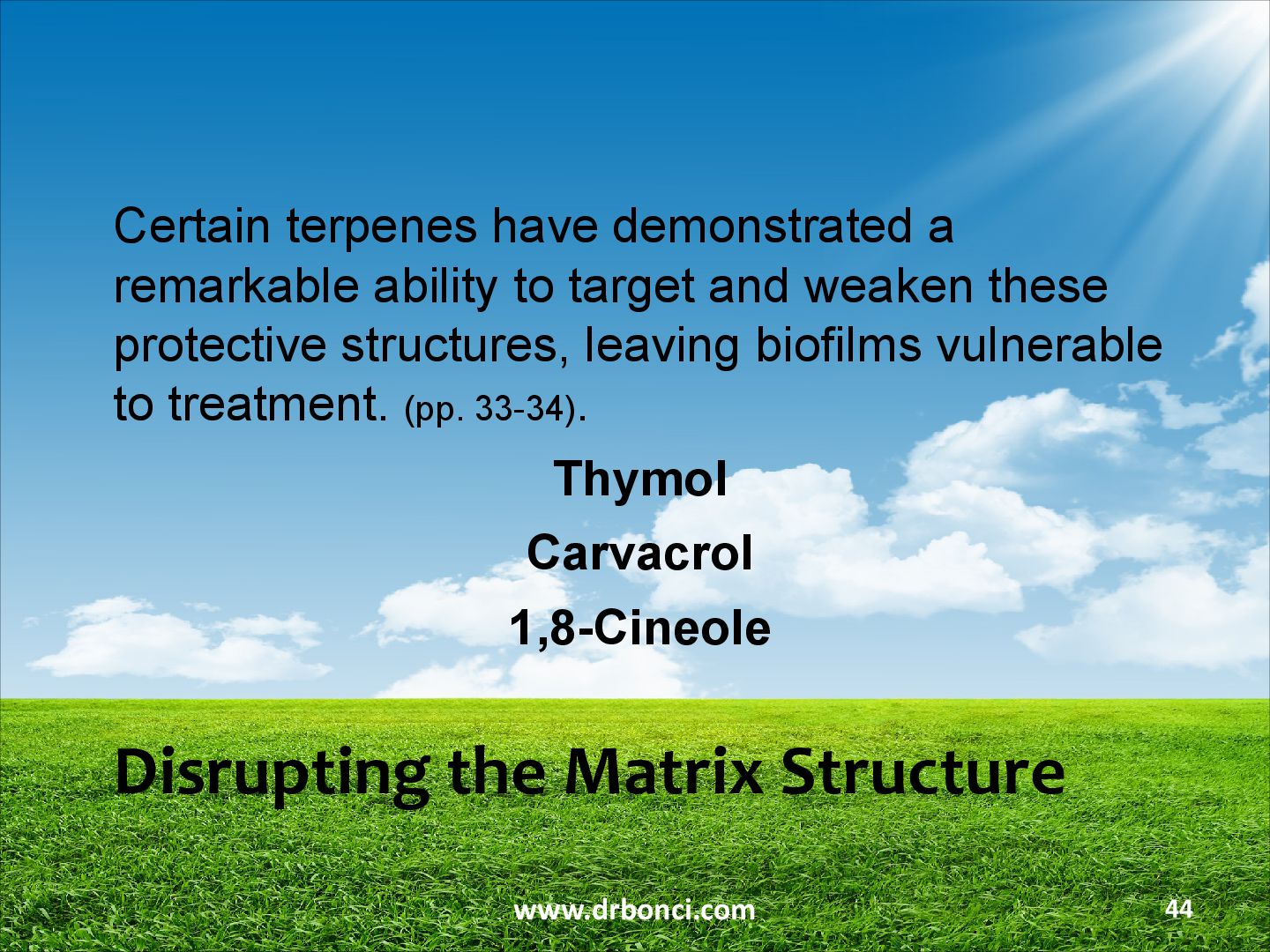 Certain terpenes have demonstrated a remarkable ability to target and weaken these protective structures, leaving biofilms vulnerable to treatment. (pp. 33-34).

Thymol

Carvacrol

1,8-Cineole

Disrupting the Matrix Structure

www.drbonci.com

44